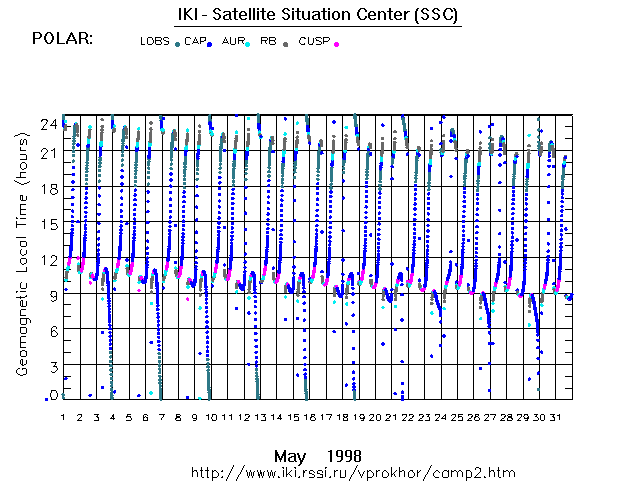 IKI - Satellite Situation Center (SSC)

POLAR:

LOBS CAP AUR RB CUSP

Geomagnetic Local Time (hours)

24
21
18
15
12
9
6
3
0

1 2 3 4 5 6 7 8 9 10 11 12 13 14 15 16 17 18 19 20 21 22 23 24 25 26 27 28 29 30 31

May 1998
http://www.iki.rssi.ru/vprokhor/camp2.htm